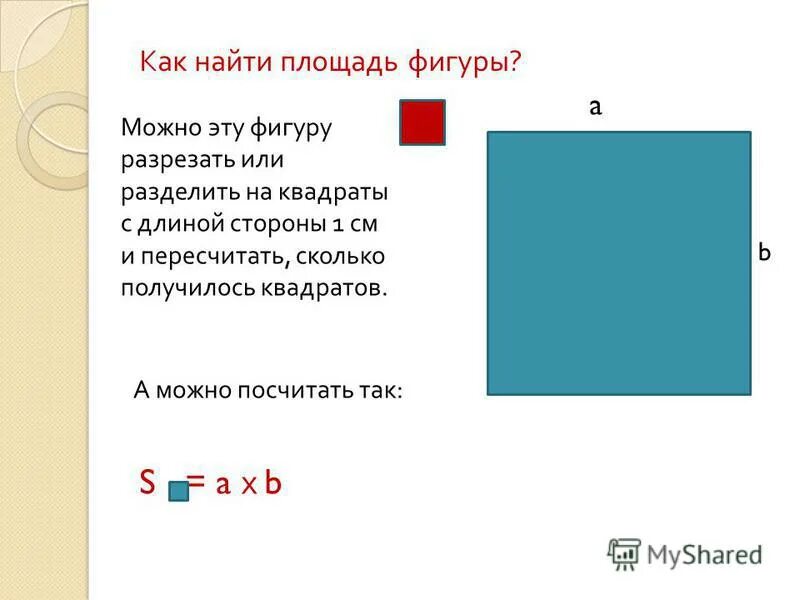 Как найти площадь фигуры?

Можно эту фигуру разрезать или разделить на квадраты с длиной стороны 1 см и пересчитать, сколько получилось квадратов.

a

b

А можно посчитать так:

S = a x b

MyShared